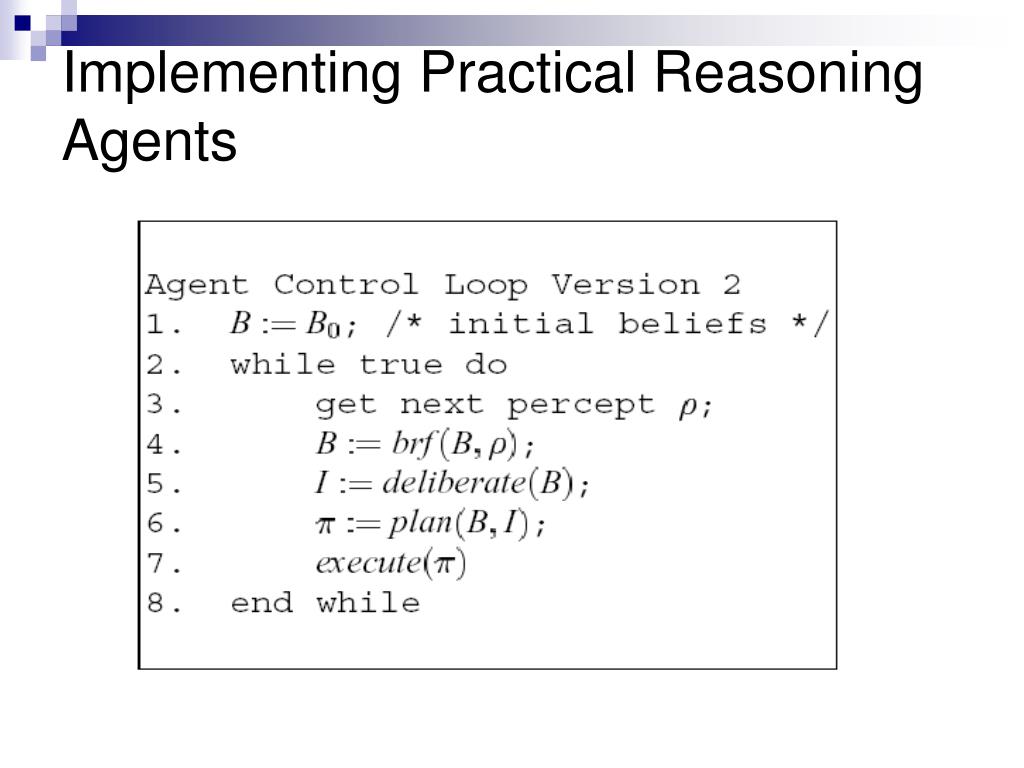 Implementing Practical Reasoning Agents

Agent Control Loop Version 2
1. $B := B_0$; /* initial beliefs */
2. while true do
3. get next percept $\rho$;
4. $B := brf(B, \rho)$;
5. $I := deliberate(B)$;
6. $\pi := plan(B, I)$;
7. $execute(\pi)$
8. end while